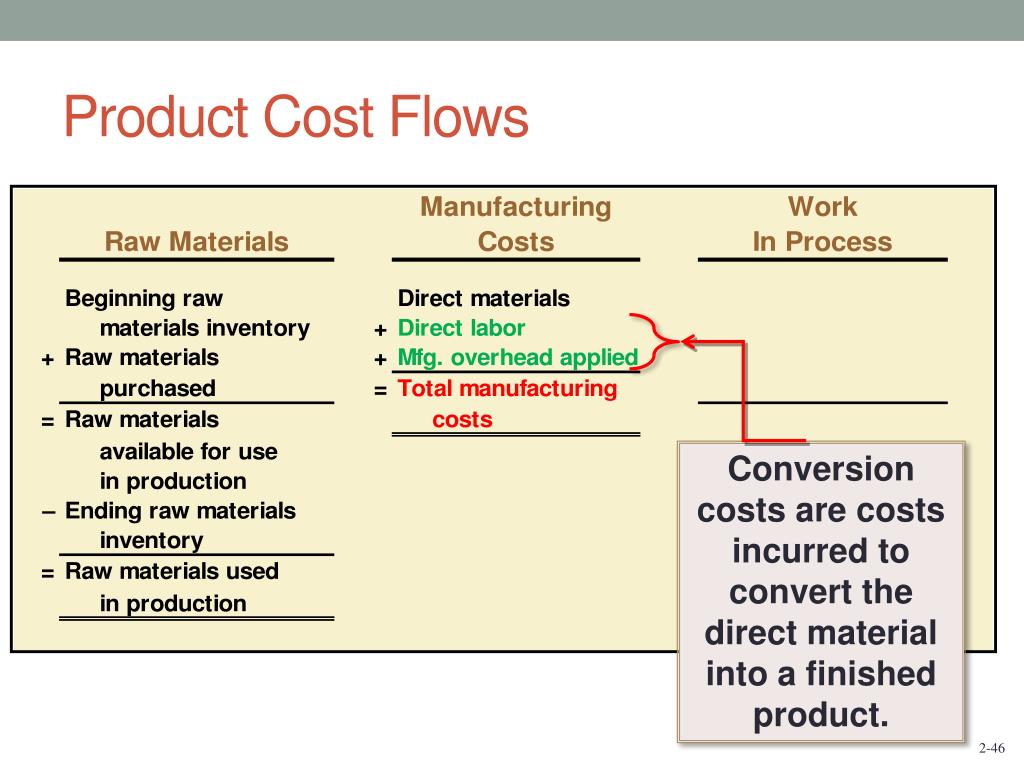 Product Cost Flows

Raw Materials

Beginning raw materials inventory
+ Raw materials purchased
= Raw materials available for use in production
– Ending raw materials inventory
= Raw materials used in production

Manufacturing Costs

Direct materials
+ Direct labor
+ Mfg. overhead applied
= Total manufacturing costs

Work In Process

Conversion costs are costs incurred to convert the direct material into a finished product.

2-46